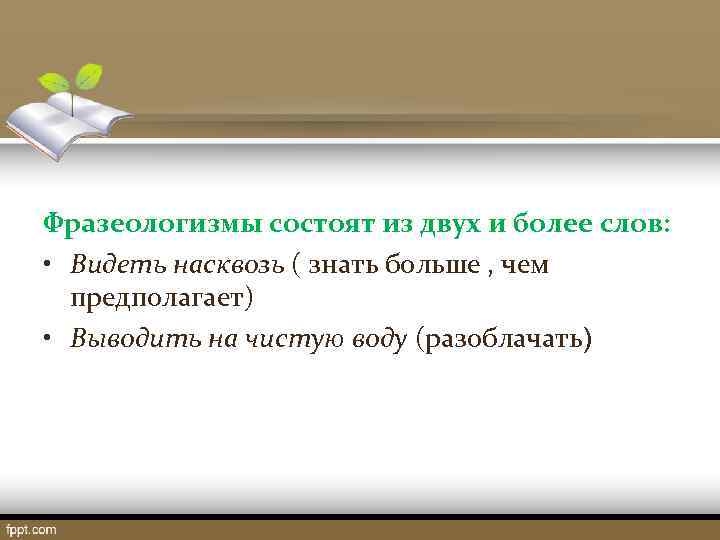 Фразеологизмы состоят из двух и более слов:

• Видеть насквозь ( знать больше , чем предполагает)
• Выводить на чистую воду (разоблачать)

fppt.com